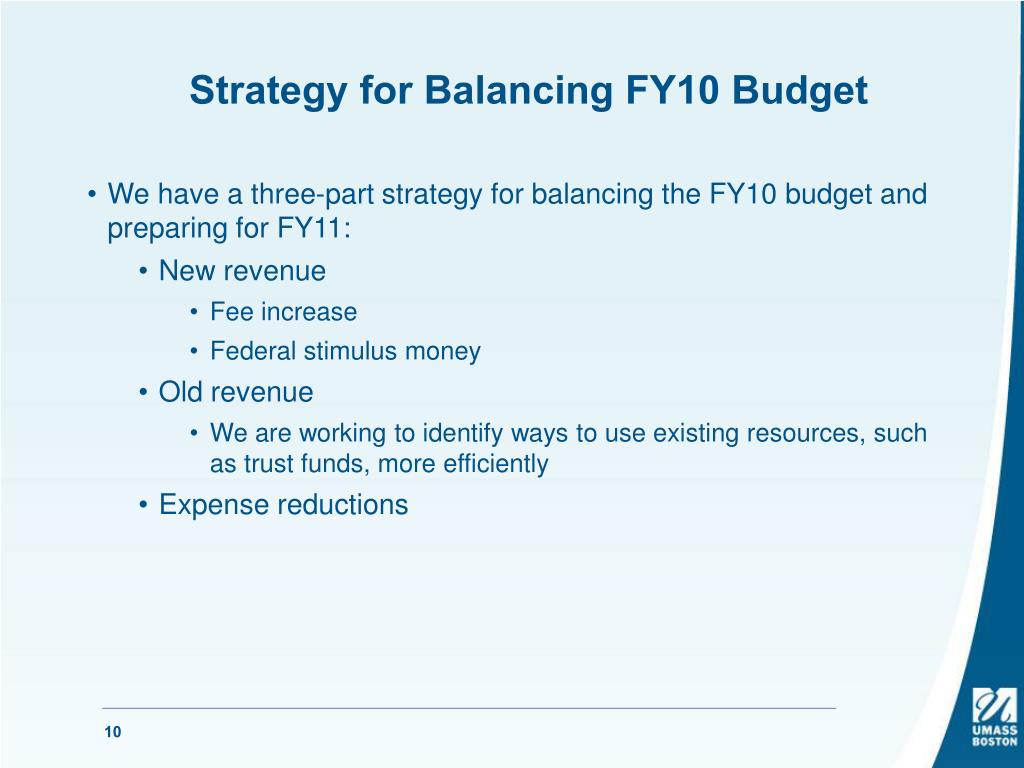 Strategy for Balancing FY10 Budget

• We have a three-part strategy for balancing the FY10 budget and preparing for FY11:

• New revenue

• Fee increase

• Federal stimulus money

• Old revenue

• We are working to identify ways to use existing resources, such as trust funds, more efficiently

• Expense reductions

10

UMASS BOSTON